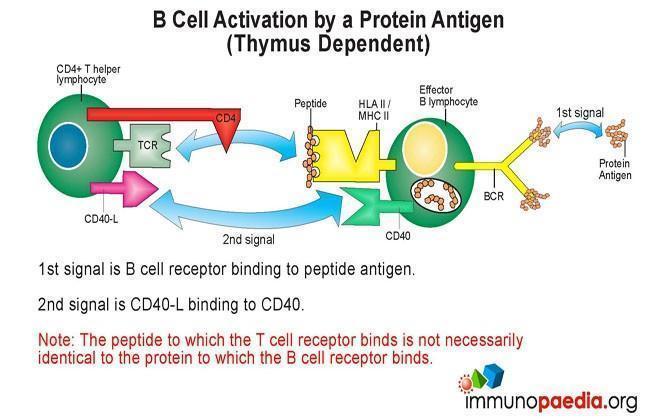 B Cell Activation by a Protein Antigen
(Thymus Dependent)

CD4+ T helper lymphocyte

CD4

TCR

CD40-L

Peptide

HLA II / MHC II

Effector B lymphocyte

1st signal

Protein Antigen

BCR

CD40

2nd signal

1st signal is B cell receptor binding to peptide antigen.

2nd signal is CD40-L binding to CD40.

Note: The peptide to which the T cell receptor binds is not necessarily identical to the protein to which the B cell receptor binds.

immunopaedia.org